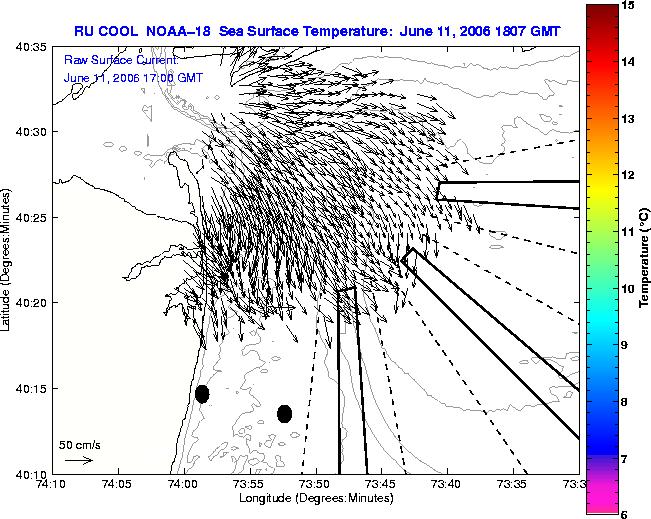 RU COOL NOAA–18 Sea Surface Temperature: June 11, 2006 1807 GMT

Raw Surface Current:
June 11, 2006 17:00 GMT

40:35
40:30
40:25
40:20
40:15
40:10

Latitude (Degrees:Minutes)

50 cm/s

74:10 74:05 74:00 73:55 73:50 73:45 73:40 73:35 73:3

Longitude (Degrees:Minutes)

15
14
13
12
11
10
9
8
7
6

Temperature (°C)